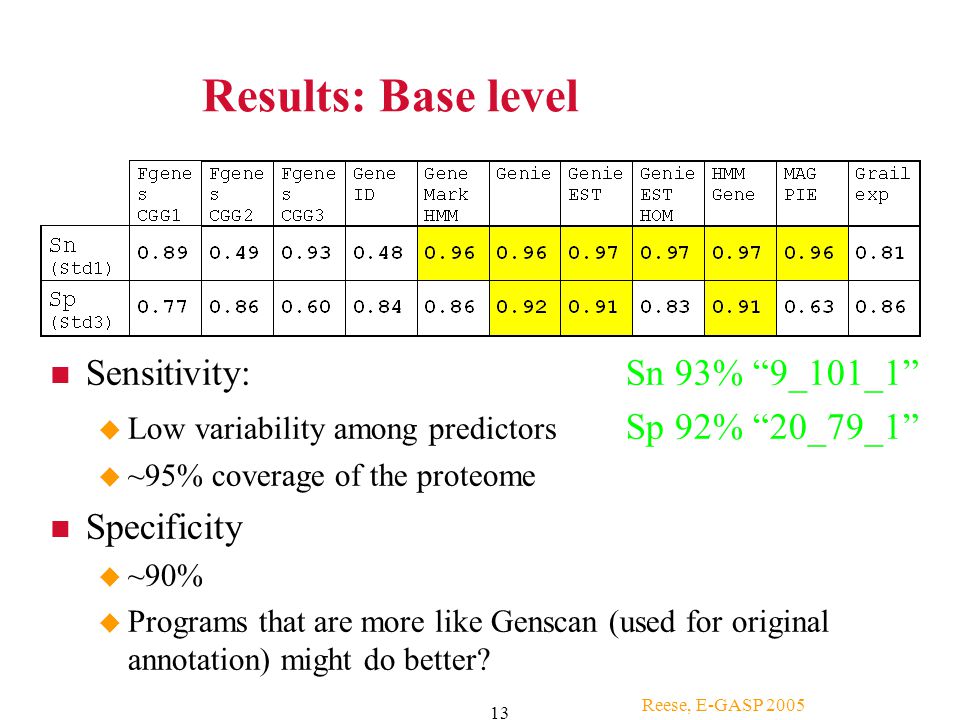 Results: Base level

|  | Fgenes CGG1 | Fgenes CGG2 | Fgenes CGG3 | Gene ID | Gene Mark HMM | Genie | Genie EST | Genie EST HOM | HMM Gene | MAG PIE | Grail exp |
|---|---|---|---|---|---|---|---|---|---|---|---|
| Sn (Std1) | 0.89 | 0.49 | 0.93 | 0.48 | 0.96 | 0.96 | 0.97 | 0.97 | 0.97 | 0.96 | 0.81 |
| Sp (Std3) | 0.77 | 0.86 | 0.60 | 0.84 | 0.86 | 0.92 | 0.91 | 0.83 | 0.91 | 0.63 | 0.86 |

Sensitivity:

Sn 93% “9_101_1”

Low variability among predictors

Sp 92% “20_79_1”

~95% coverage of the proteome

Specificity

~90%

Programs that are more like Genscan (used for original annotation) might do better?

13

Reese, E-GASP 2005